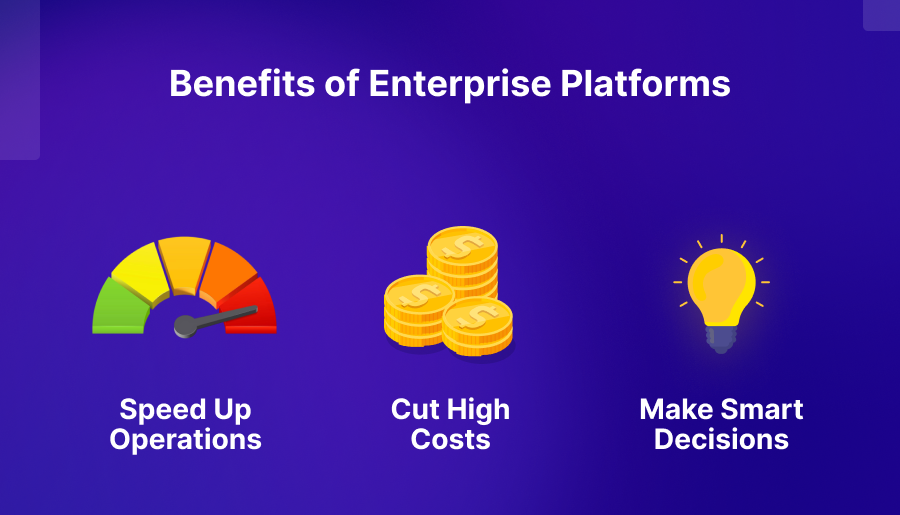 Benefits of Enterprise Platforms

Speed Up Operations

Cut High Costs

Make Smart Decisions